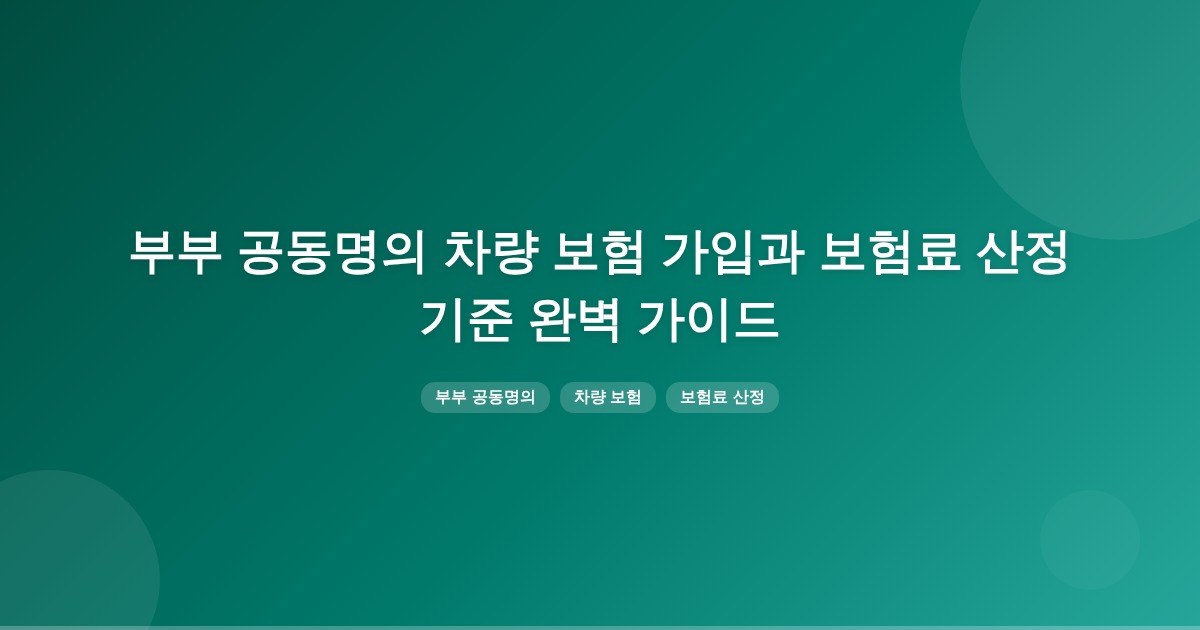 부부 공동명의 차량 보험 가입과 보험료 산정 기준 완벽 가이드

부부 공동명의

차량 보험

보험료 산정